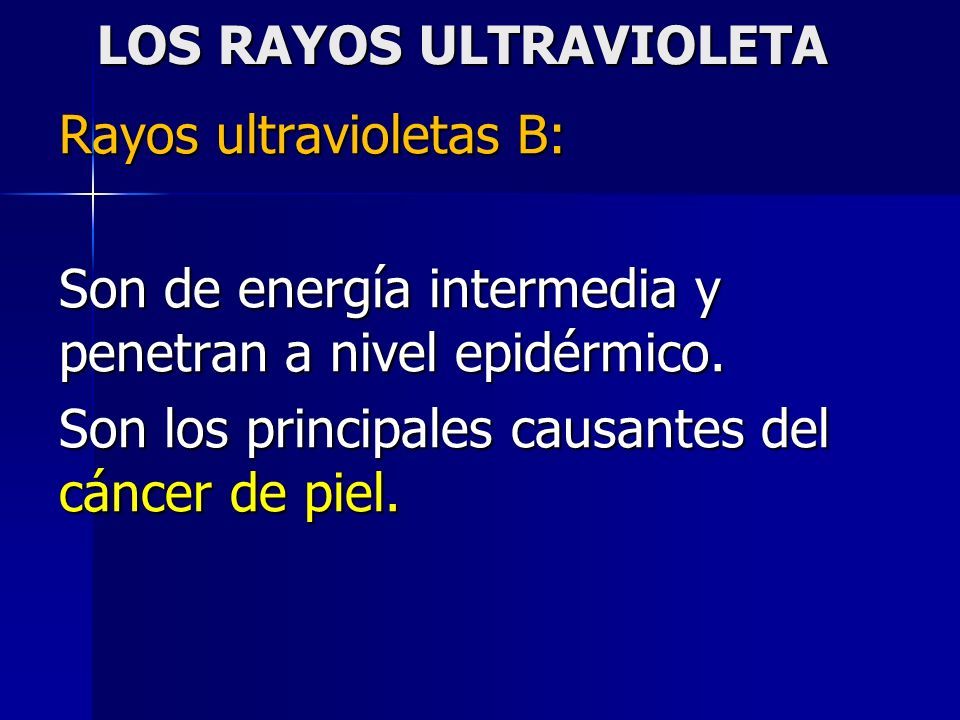 LOS RAYOS ULTRAVIOLETA

Rayos ultravioletas B:

Son de energía intermedia y penetran a nivel epidérmico.

Son los principales causantes del cáncer de piel.